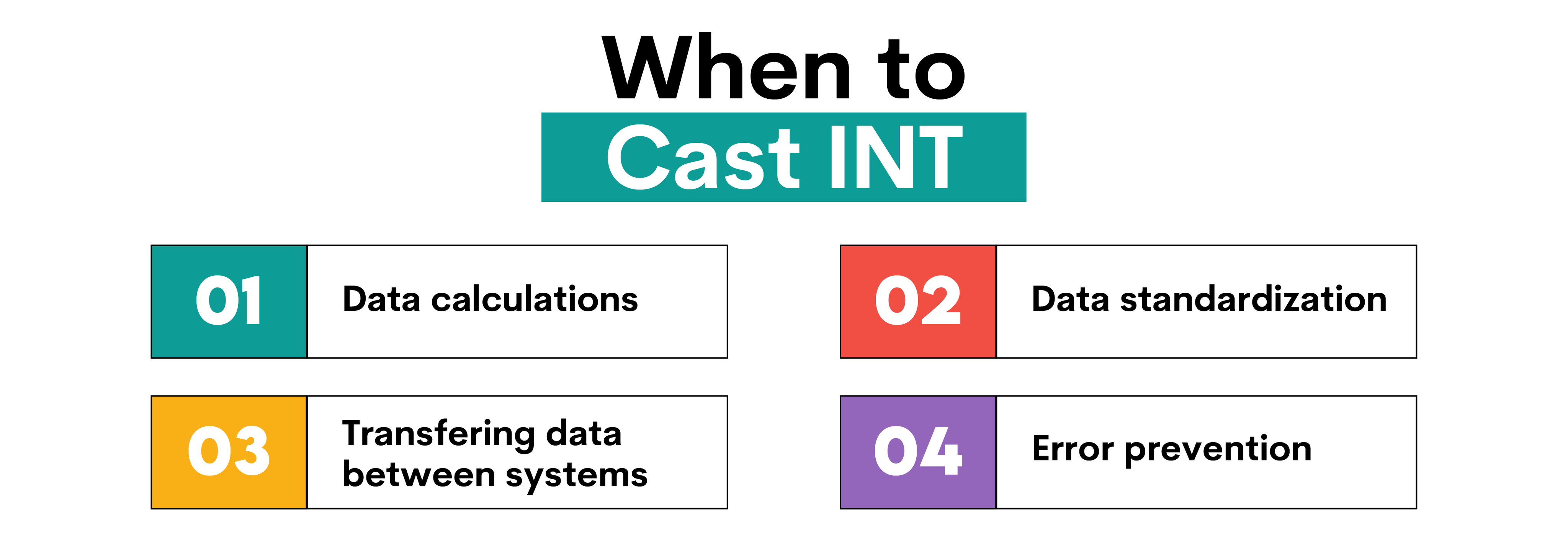 When to
Cast INT

01 Data calculations

02 Data standardization

03 Transfering data between systems

04 Error prevention